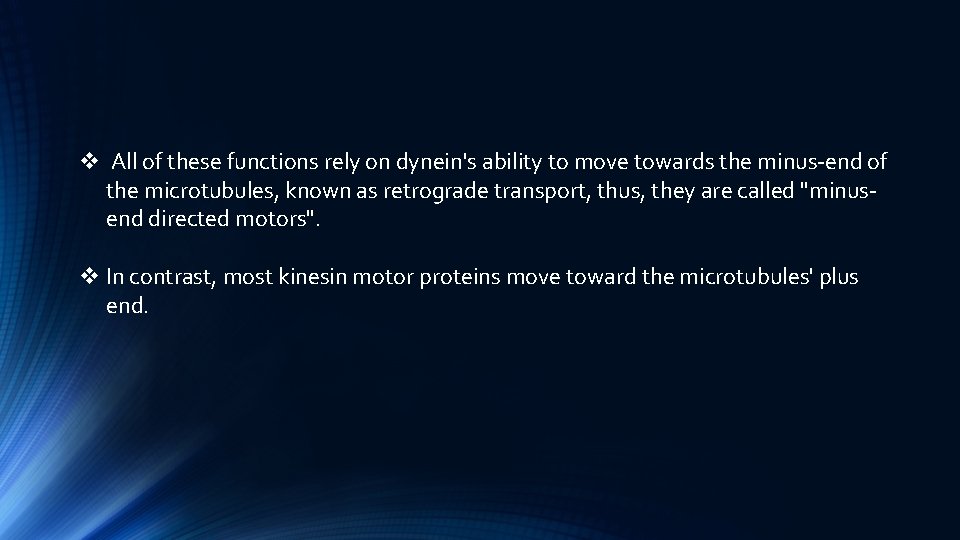 ❖ All of these functions rely on dynein's ability to move towards the minus-end of the microtubules, known as retrograde transport, thus, they are called "minus-end directed motors".

❖ In contrast, most kinesin motor proteins move toward the microtubules' plus end.